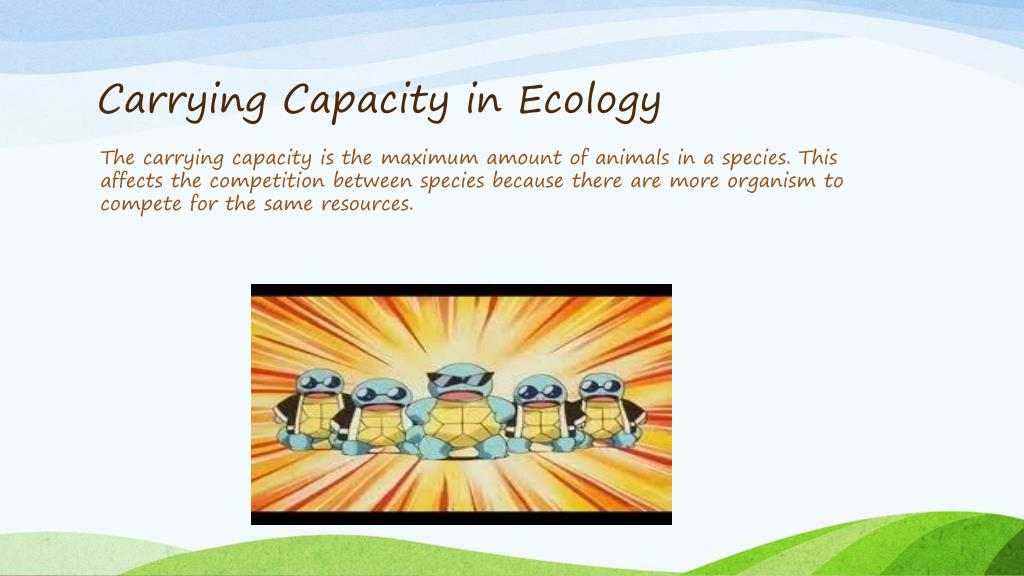 Carrying Capacity in Ecology

The carrying capacity is the maximum amount of animals in a species. This affects the competition between species because there are more organism to compete for the same resources.